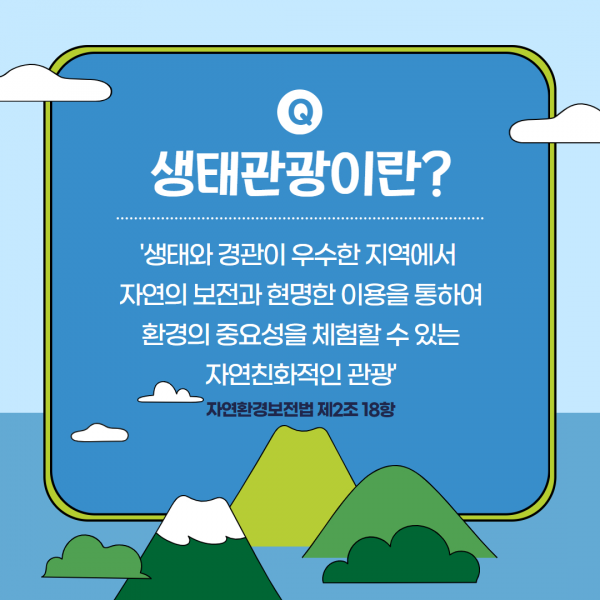 Q

생태관광이란?

'생태와 경관이 우수한 지역에서 자연의 보전과 현명한 이용을 통하여 환경의 중요성을 체험할 수 있는 자연친화적인 관광'

자연환경보전법 제2조 18항